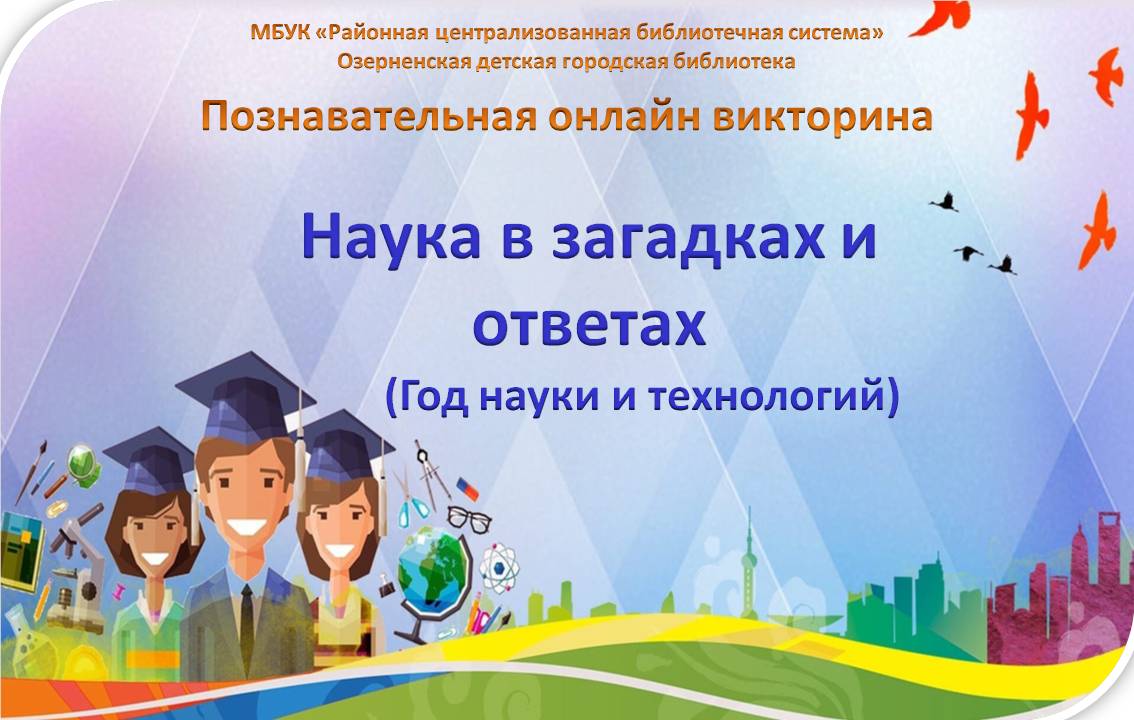 МБУК «Районная централизованная библиотечная система»
Озерненская детская городская библиотека

Познавательная онлайн викторина

Наука в загадках и ответах

(Год науки и технологий)